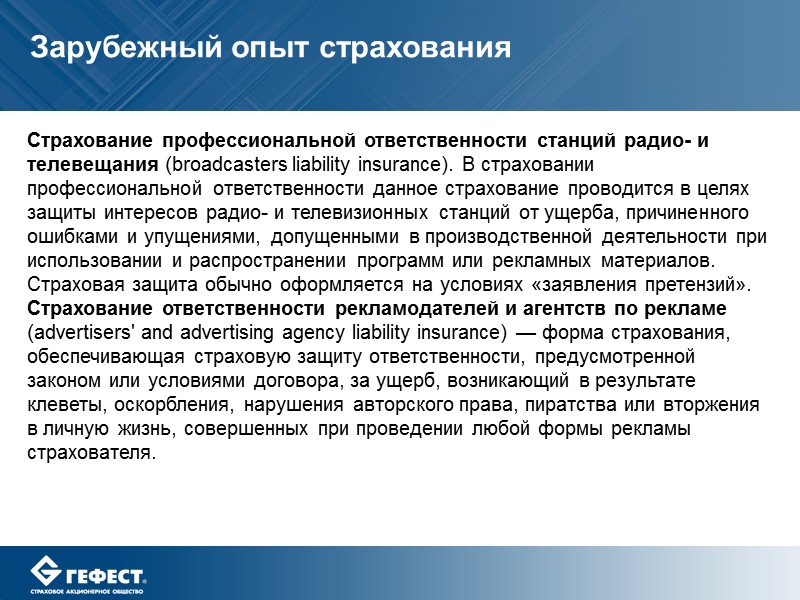 Зарубежный опыт страхования

Страхование профессиональной ответственности станций радио- и телевещания (broadcasters liability insurance). В страховании профессиональной ответственности данное страхование проводится в целях защиты интересов радио- и телевизионных станций от ущерба, причиненного ошибками и упущениями, допущенными в производственной деятельности при использовании и распространении программ или рекламных материалов. Страховая защита обычно оформляется на условиях «заявления претензий».
Страхование ответственности рекламодателей и агентств по рекламе (advertisers' and advertising agency liability insurance) — форма страхования, обеспечивающая страховую защиту ответственности, предусмотренной законом или условиями договора, за ущерб, возникающий в результате клеветы, оскорбления, нарушения авторского права, пиратства или вторжения в личную жизнь, совершенных при проведении любой формы рекламы страхователя.

ГЕФЕСТ
СТРАХОВОЕ АКЦИОНЕРНОЕ ОБЩЕСТВО